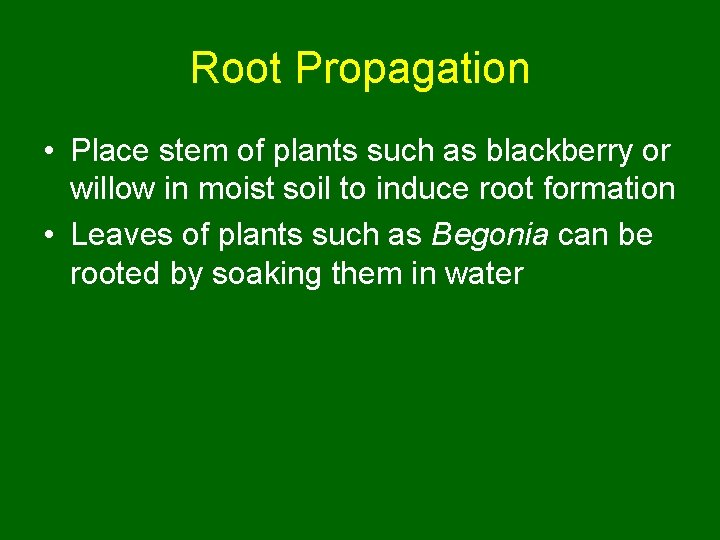 Root Propagation

• Place stem of plants such as blackberry or willow in moist soil to induce root formation
• Leaves of plants such as Begonia can be rooted by soaking them in water